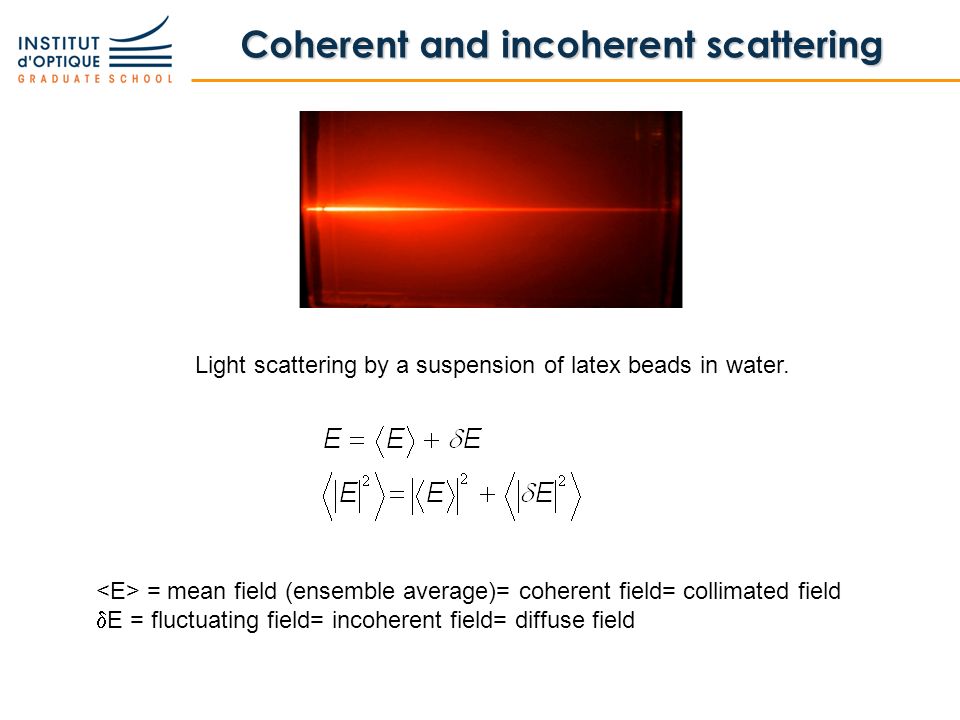 INSTITUT d'OPTIQUE GRADUATE SCHOOL

Coherent and incoherent scattering

Light scattering by a suspension of latex beads in water.

$E = \langle E \rangle + \delta E$
$\langle |E|^2 \rangle = |\langle E \rangle|^2 + \langle |\delta E|^2 \rangle$

<E> = mean field (ensemble average)= coherent field= collimated field
δE = fluctuating field= incoherent field= diffuse field